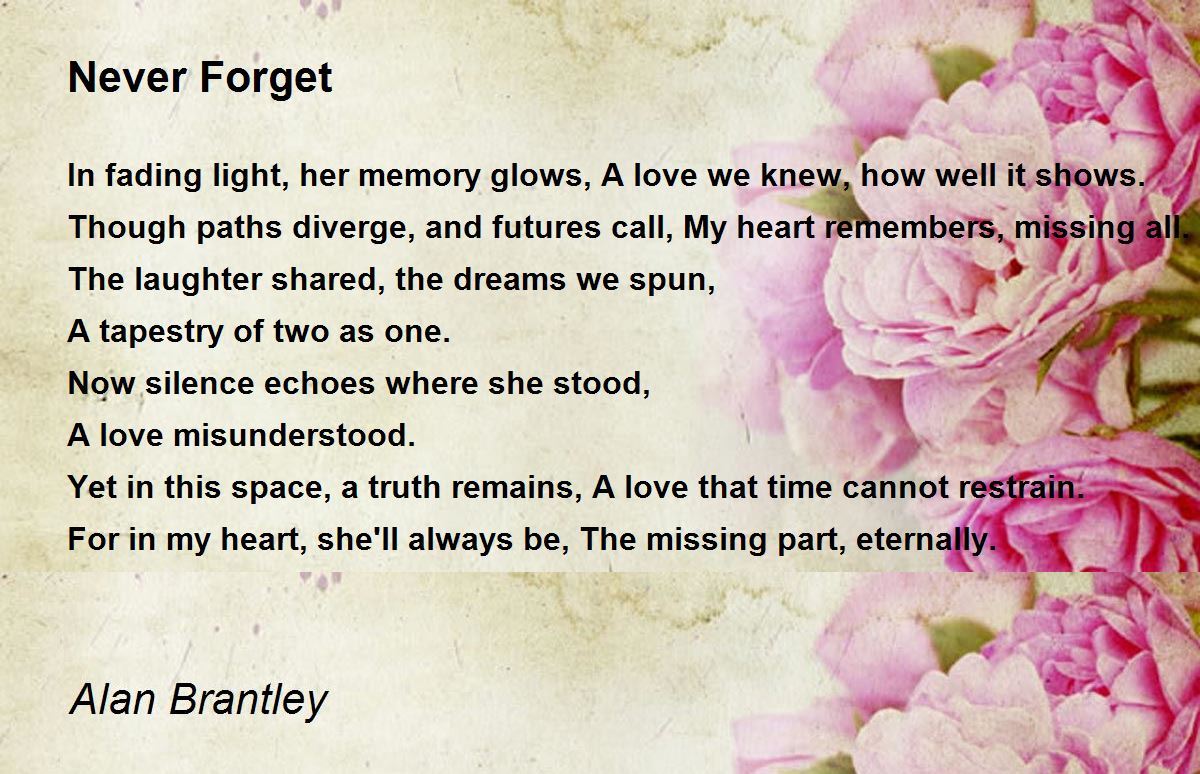 Never Forget

In fading light, her memory glows, A love we knew, how well it shows.
Though paths diverge, and futures call, My heart remembers, missing all.
The laughter shared, the dreams we spun,
A tapestry of two as one.
Now silence echoes where she stood,
A love misunderstood.
Yet in this space, a truth remains, A love that time cannot restrain.
For in my heart, she'll always be, The missing part, eternally.

Alan Brantley